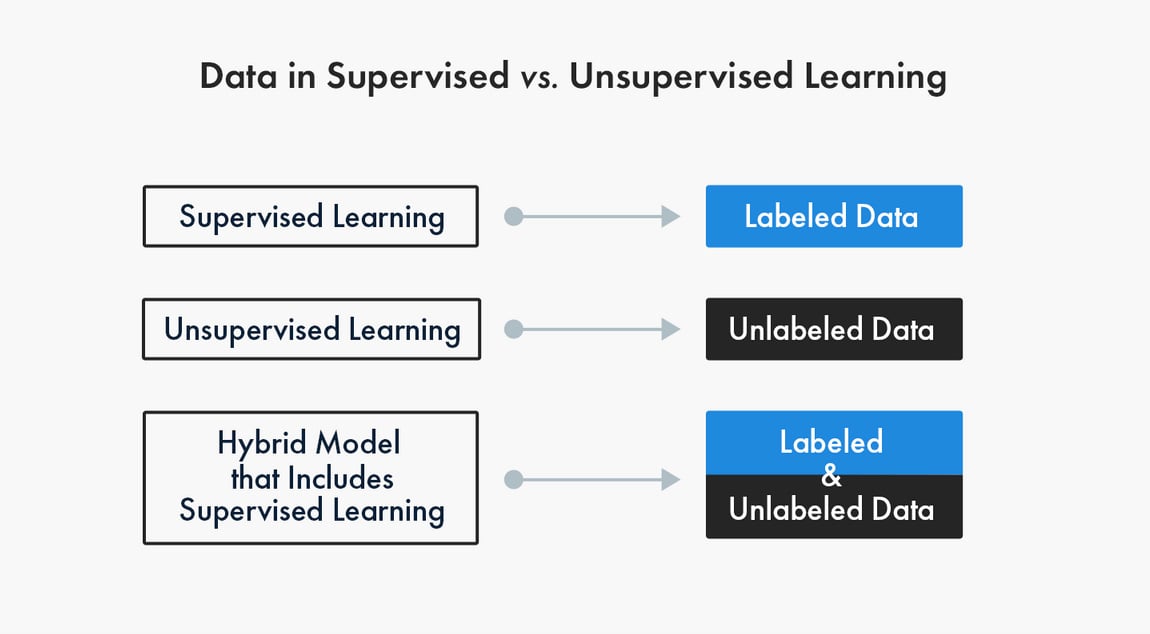 Data in Supervised vs. Unsupervised Learning

Supervised Learning

Labeled Data

Unsupervised Learning

Unlabeled Data

Hybrid Model that Includes Supervised Learning

Labeled & Unlabeled Data